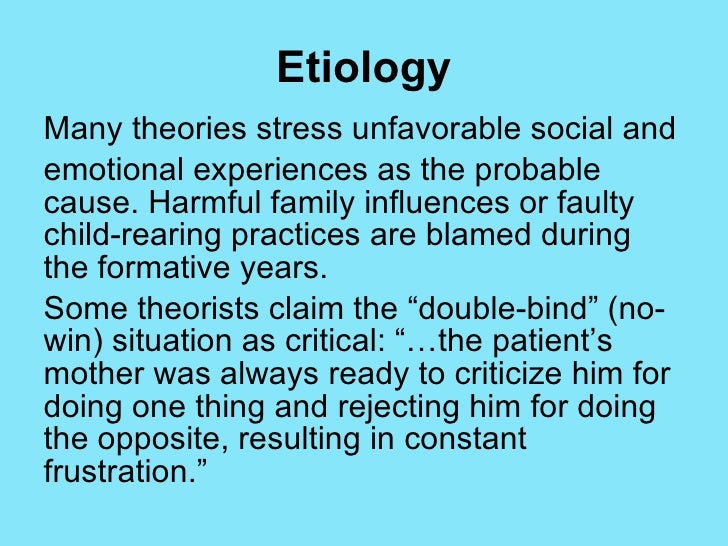 Etiology

Many theories stress unfavorable social and emotional experiences as the probable cause. Harmful family influences or faulty child-rearing practices are blamed during the formative years.

Some theorists claim the “double-bind” (no-win) situation as critical: “…the patient’s mother was always ready to criticize him for doing one thing and rejecting him for doing the opposite, resulting in constant frustration.”